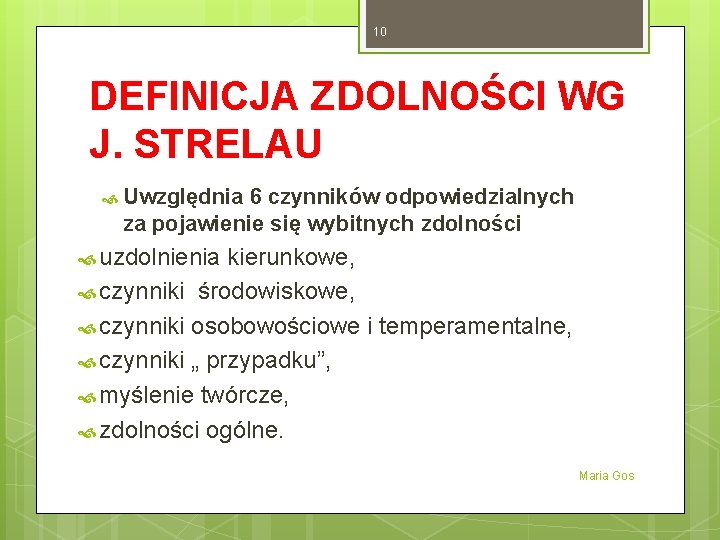 10

DEFINICJA ZDOLNOŚCI WG J. STRELAU

Uwzględnia 6 czynników odpowiedzialnych za pojawienie się wybitnych zdolności

uzdolnienia kierunkowe,

czynniki  środowiskowe,

czynniki osobowościowe i temperamentalne,

czynniki „ przypadku”,

myślenie twórcze,

zdolności ogólne.

Maria Gos